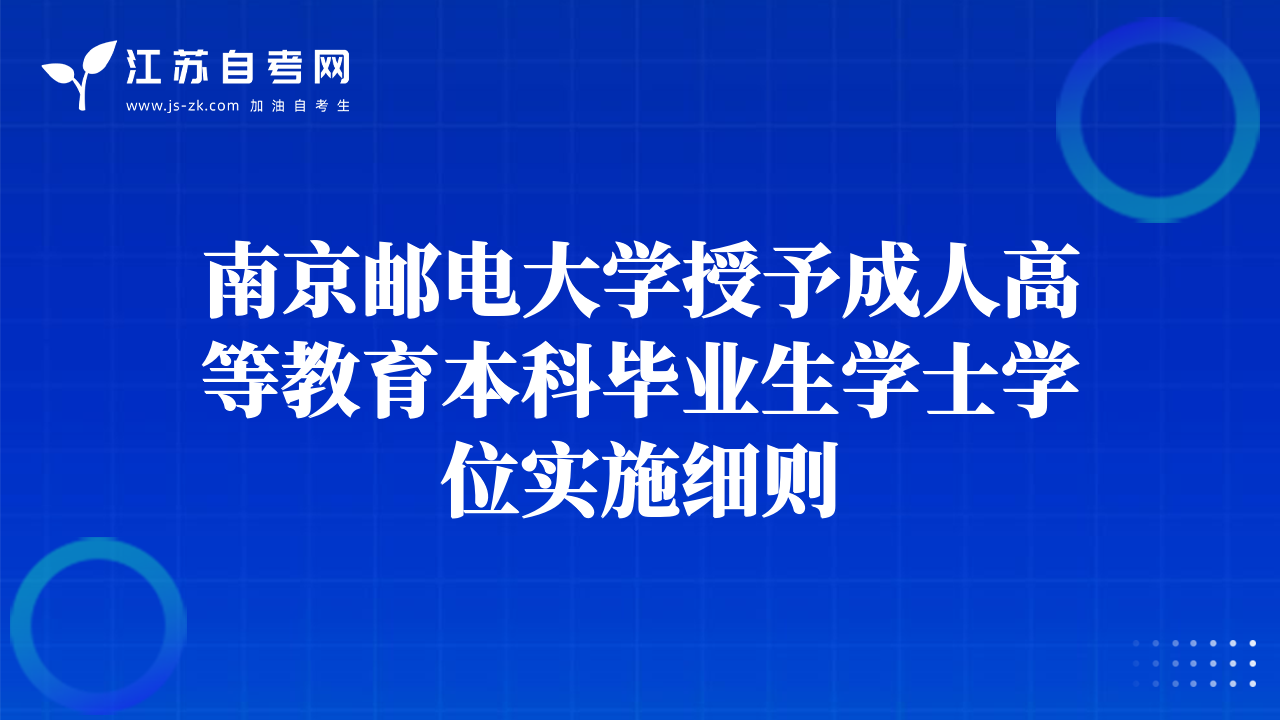 江苏自考网
www.js-zk.com 加油自考生

南京邮电大学授予成人高等教育本科毕业生学士学位实施细则